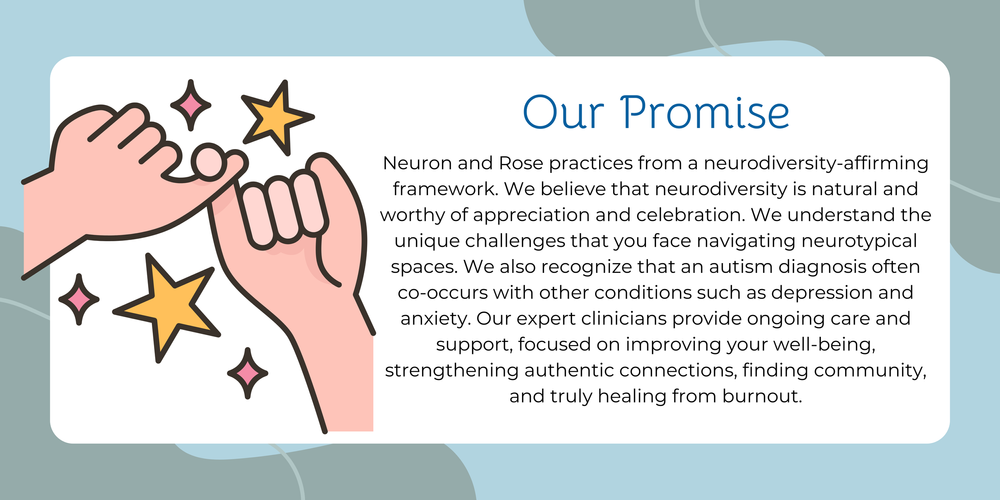 Our Promise

Neuron and Rose practices from a neurodiversity-affirming framework. We believe that neurodiversity is natural and worthy of appreciation and celebration. We understand the unique challenges that you face navigating neurotypical spaces. We also recognize that an autism diagnosis often co-occurs with other conditions such as depression and anxiety. Our expert clinicians provide ongoing care and support, focused on improving your well-being, strengthening authentic connections, finding community, and truly healing from burnout.